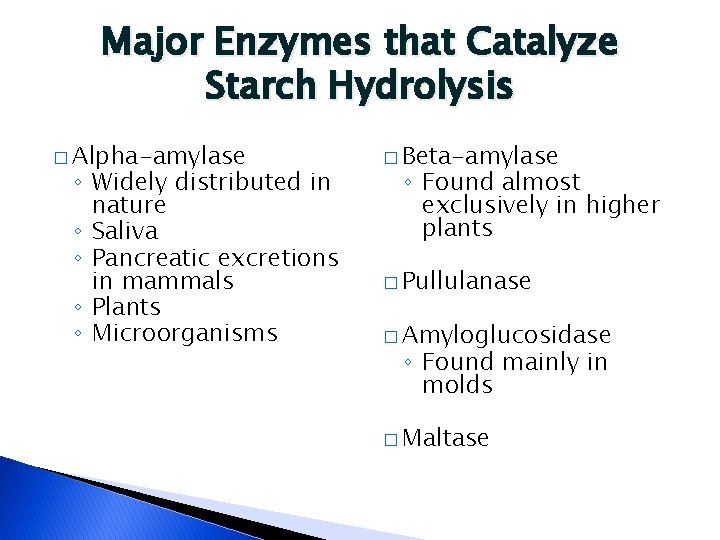 Major Enzymes that Catalyze Starch Hydrolysis

□ Alpha-amylase
◦ Widely distributed in nature
◦ Saliva
◦ Pancreatic excretions in mammals
◦ Plants
◦ Microorganisms

□ Beta-amylase
◦ Found almost exclusively in higher plants

□ Pullulanase

□ Amyloglucosidase
◦ Found mainly in molds

□ Maltase